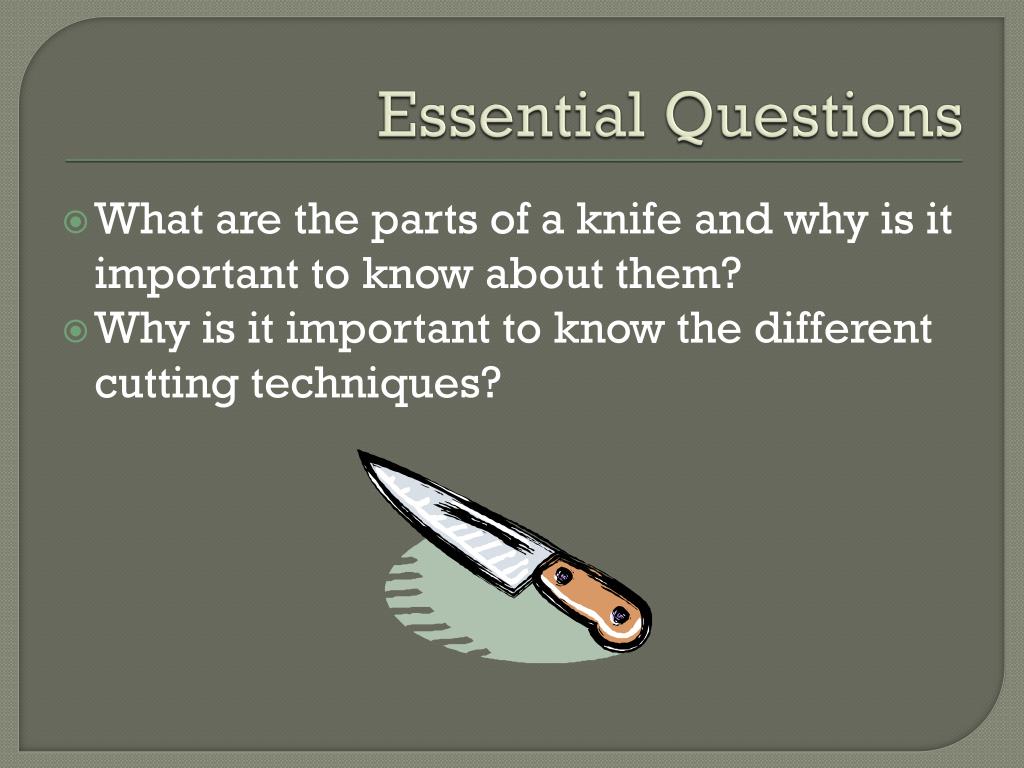 Essential Questions

What are the parts of a knife and why is it important to know about them?

Why is it important to know the different cutting techniques?